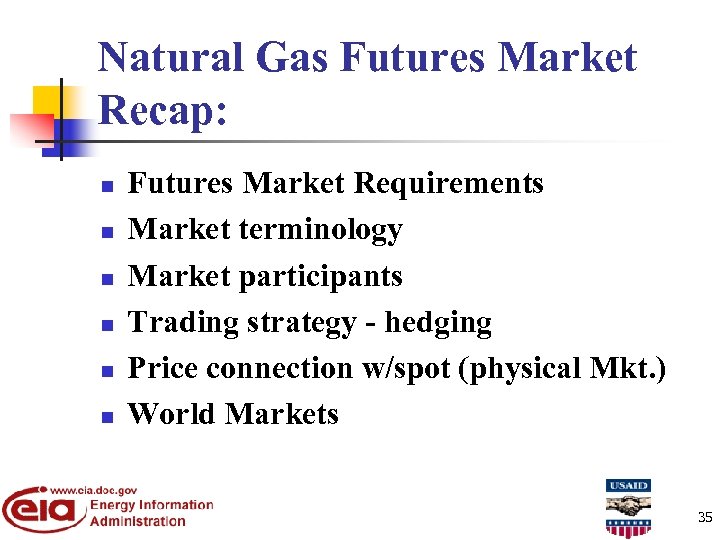 Natural Gas Futures Market Recap:

- Futures Market Requirements
- Market terminology
- Market participants
- Trading strategy - hedging
- Price connection w/spot (physical Mkt.)
- World Markets

www.eia.doe.gov
eia
Energy Information Administration

USAID

35